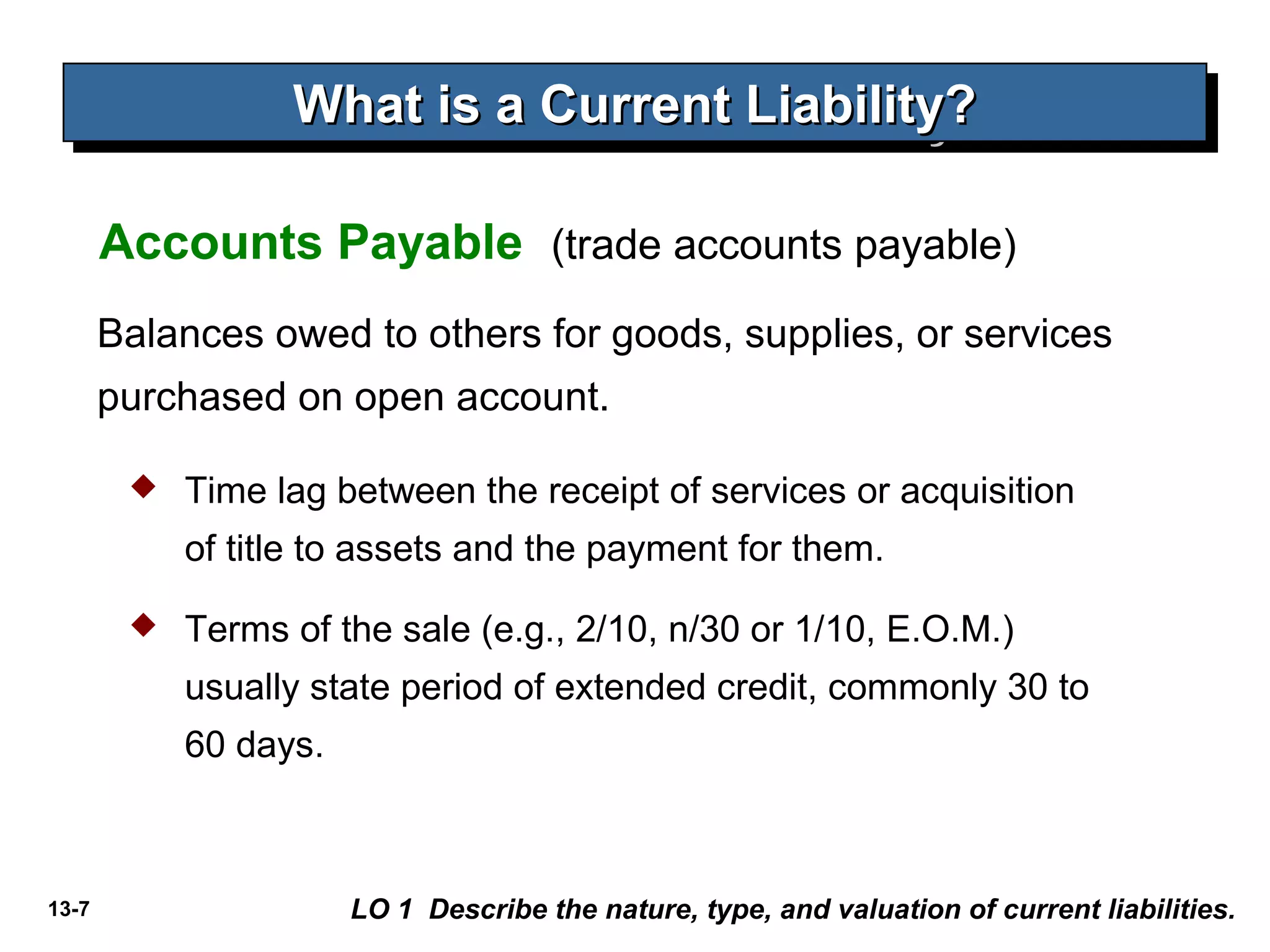 What is a Current Liability?

Accounts Payable (trade accounts payable)

Balances owed to others for goods, supplies, or services purchased on open account.

◆ Time lag between the receipt of services or acquisition of title to assets and the payment for them.

◆ Terms of the sale (e.g., 2/10, n/30 or 1/10, E.O.M.) usually state period of extended credit, commonly 30 to 60 days.

13-7

LO 1 Describe the nature, type, and valuation of current liabilities.